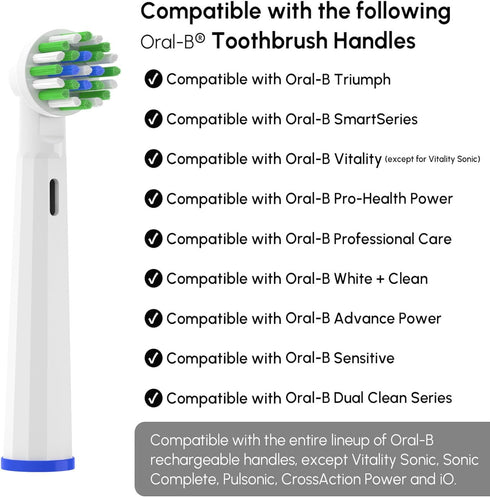 Compatible with the following
Oral-B® Toothbrush Handles

✓ Compatible with Oral-B Triumph

✓ Compatible with Oral-B SmartSeries

✓ Compatible with Oral-B Vitality (except for Vitality Sonic)

✓ Compatible with Oral-B Pro-Health Power

✓ Compatible with Oral-B Professional Care

✓ Compatible with Oral-B White + Clean

✓ Compatible with Oral-B Advance Power

✓ Compatible with Oral-B Sensitive

✓ Compatible with Oral-B Dual Clean Series

Compatible with the entire lineup of Oral-B rechargeable handles, except Vitality Sonic, Sonic Complete, Pulsonic, CrossAction Power and iO.